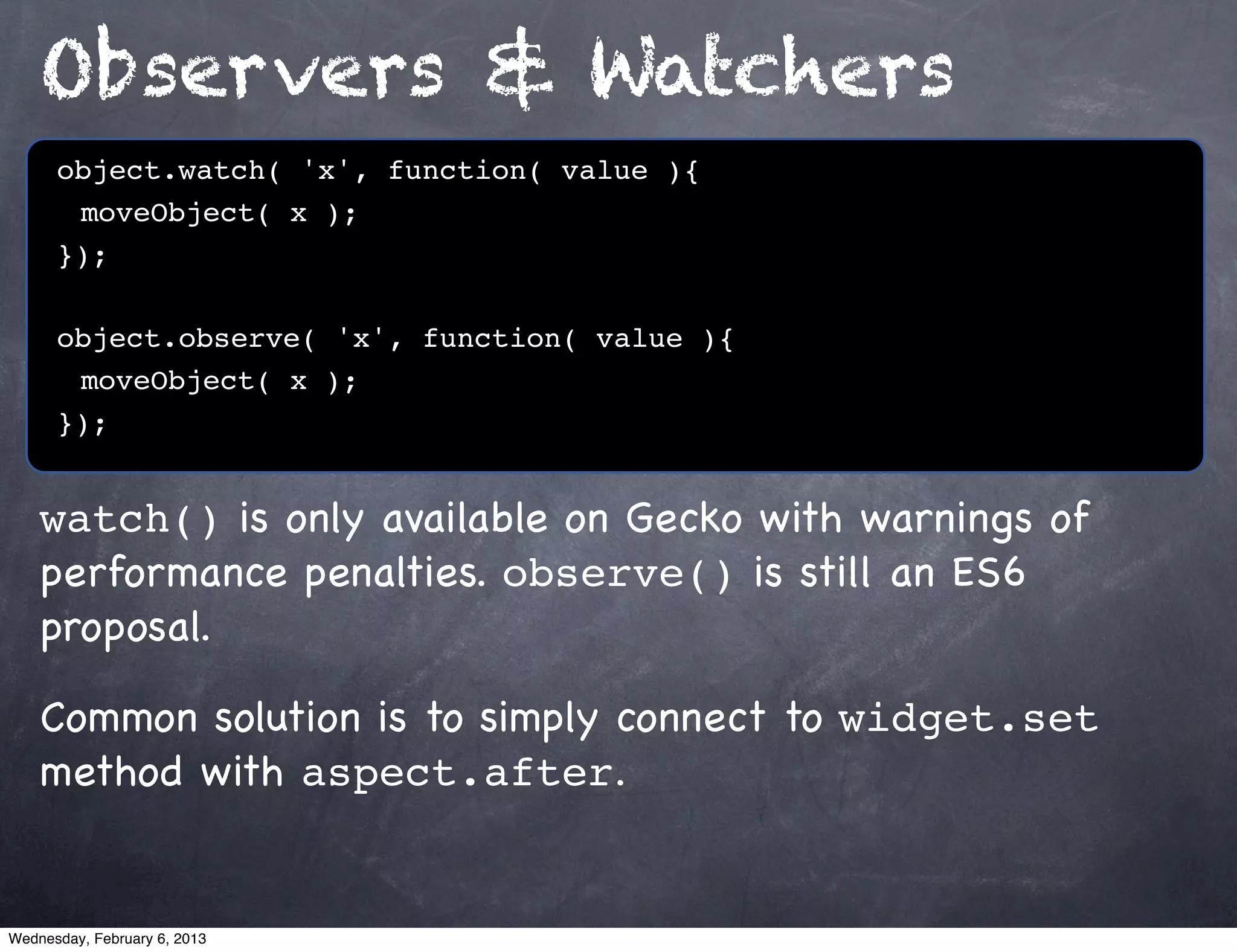 Observers & Watchers

object.watch( 'x', function( value ){
 moveObject( x );
});

object.observe( 'x', function( value ){
 moveObject( x );
});

watch() is only available on Gecko with warnings of performance penalties. observe() is still an ES6 proposal.

Common solution is to simply connect to widget.set method with aspect.after.

Wednesday, February 6, 2013